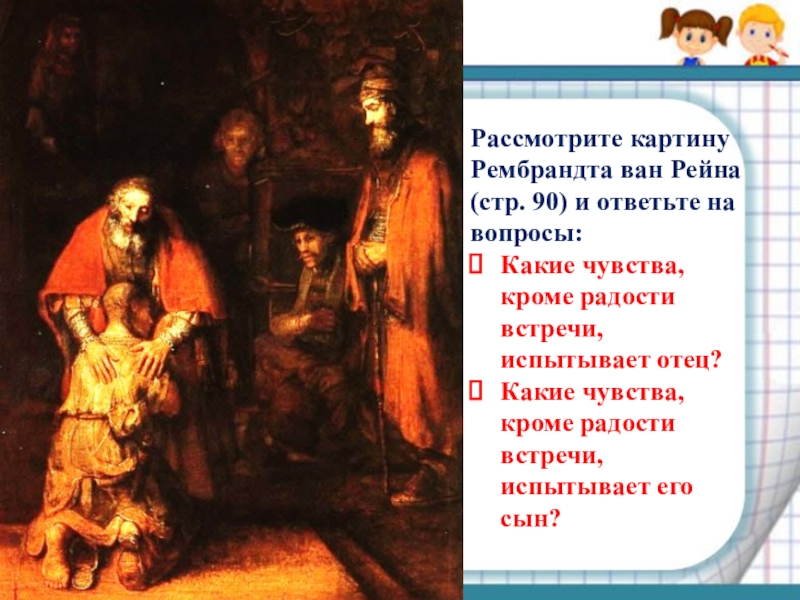 Рассмотрите картину Рембрандта ван Рейна (стр. 90) и ответьте на вопросы:

 Какие чувства, кроме радости встречи, испытывает отец?

 Какие чувства, кроме радости встречи, испытывает его сын?